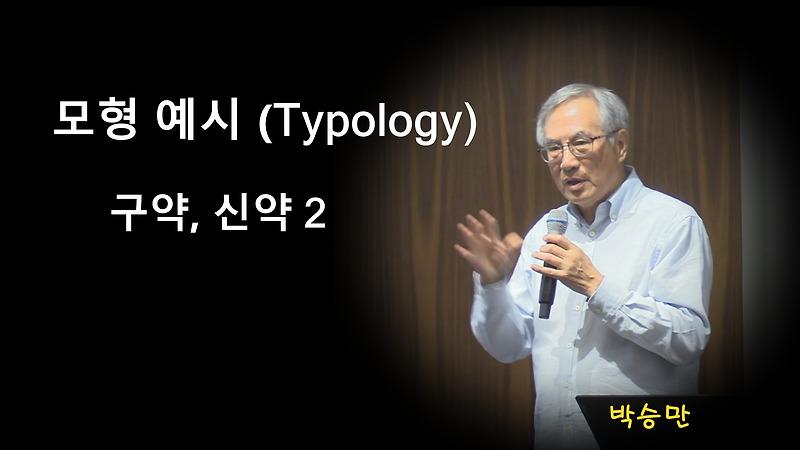 모형 예시 (Typology)

구약, 신약 2

박승만